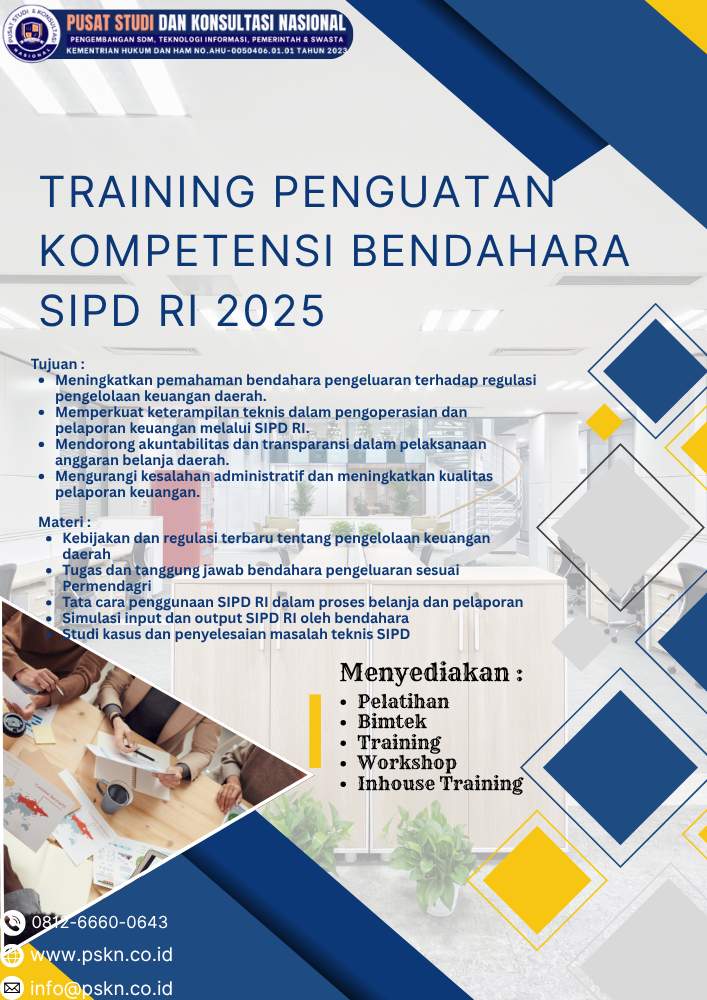 PUSAT STUDI & KONSULTASI NASIONAL

PUSAT STUDI DAN KONSULTASI NASIONAL
PENGEMBANGAN SDM, TEKNOLOGI INFORMASI, PEMERINTAH & SWASTA
KEMENTRIAN HUKUM DAN HAM NO.AHU-0050406.01.01 TAHUN 2023

TRAINING PENGUATAN KOMPETENSI BENDAHARA SIPD RI 2025

Tujuan :
- Meningkatkan pemahaman bendahara pengeluaran terhadap regulasi pengelolaan keuangan daerah.
- Memperkuat keterampilan teknis dalam pengoperasian dan pelaporan keuangan melalui SIPD RI.
- Mendorong akuntabilitas dan transparansi dalam pelaksanaan anggaran belanja daerah.
- Mengurangi kesalahan administratif dan meningkatkan kualitas pelaporan keuangan.

Materi :
- Kebijakan dan regulasi terbaru tentang pengelolaan keuangan daerah
- Tugas dan tanggung jawab bendahara pengeluaran sesuai Permendagri
- Tata cara penggunaan SIPD RI dalam proses belanja dan pelaporan
- Simulasi input dan output SIPD RI oleh bendahara
- Studi kasus dan penyelesaian masalah teknis SIPD

Menyediakan :
- Pelatihan
- Bimtek
- Training
- Workshop
- Inhouse Training

0812-6660-0643
www.pskn.co.id
info@pskn.co.id